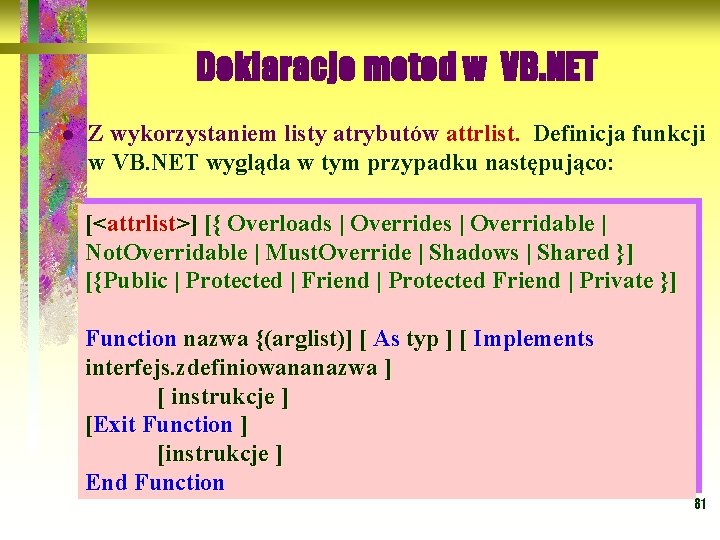 Deklaracje metod w VB.NET

Z wykorzystaniem listy atrybutów attrlist. Definicja funkcji w VB.NET wygląda w tym przypadku następująco:

[<attrlist>] [{ Overloads | Overrides | Overridable | NotOverridable | MustOverride | Shadows | Shared }] [{Public | Protected | Friend | Protected Friend | Private }]

Function nazwa {(arglist)] [ As typ ] [ Implements interfejs.zdefiniowananazwa ]
[ instrukcje ]
[Exit Function ]
[instrukcje ]
End Function

81